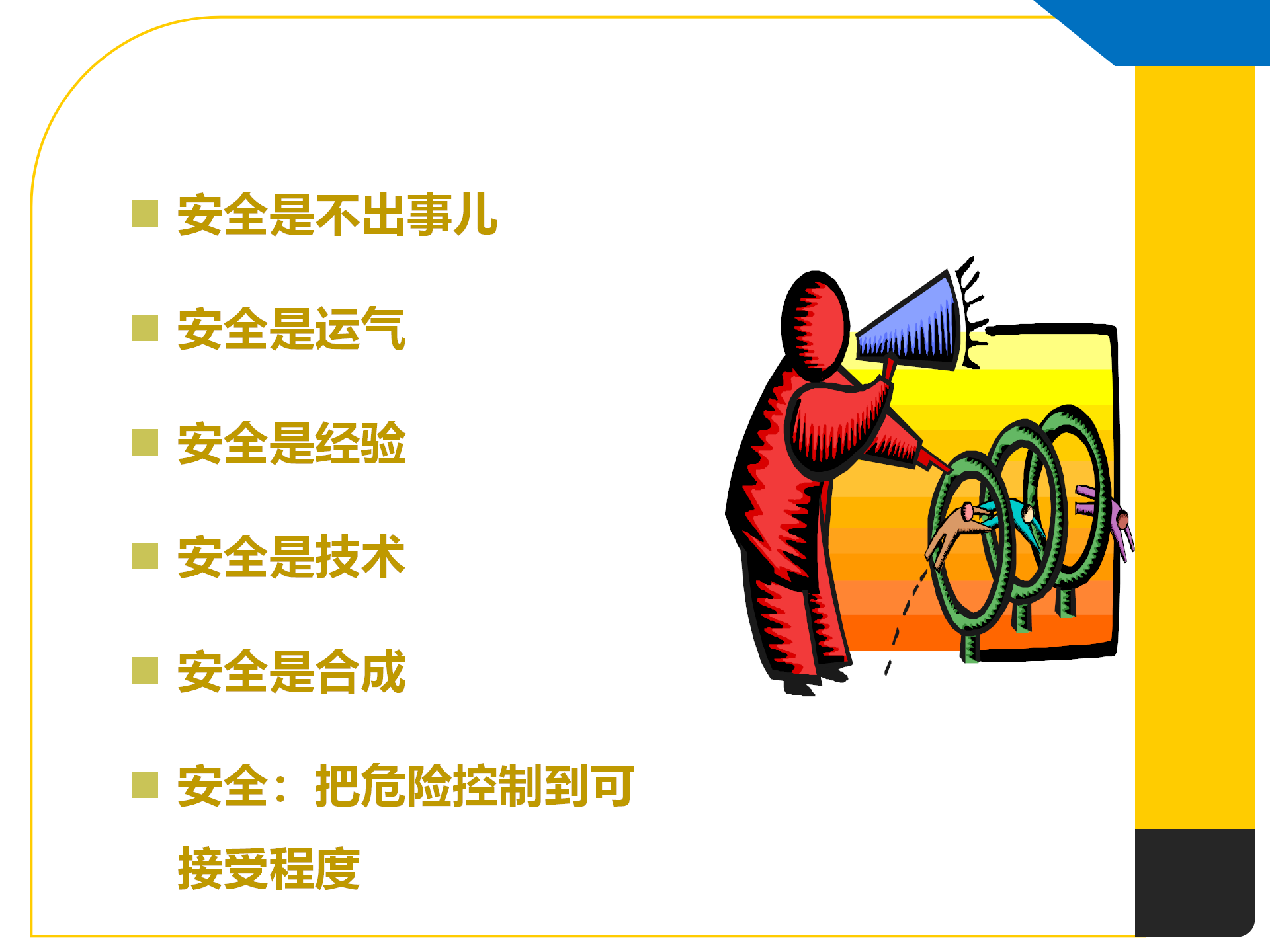 ■ 安全是不出事儿

■ 安全是运气

■ 安全是经验

■ 安全是技术

■ 安全是合成

■ 安全：把危险控制到可接受程度